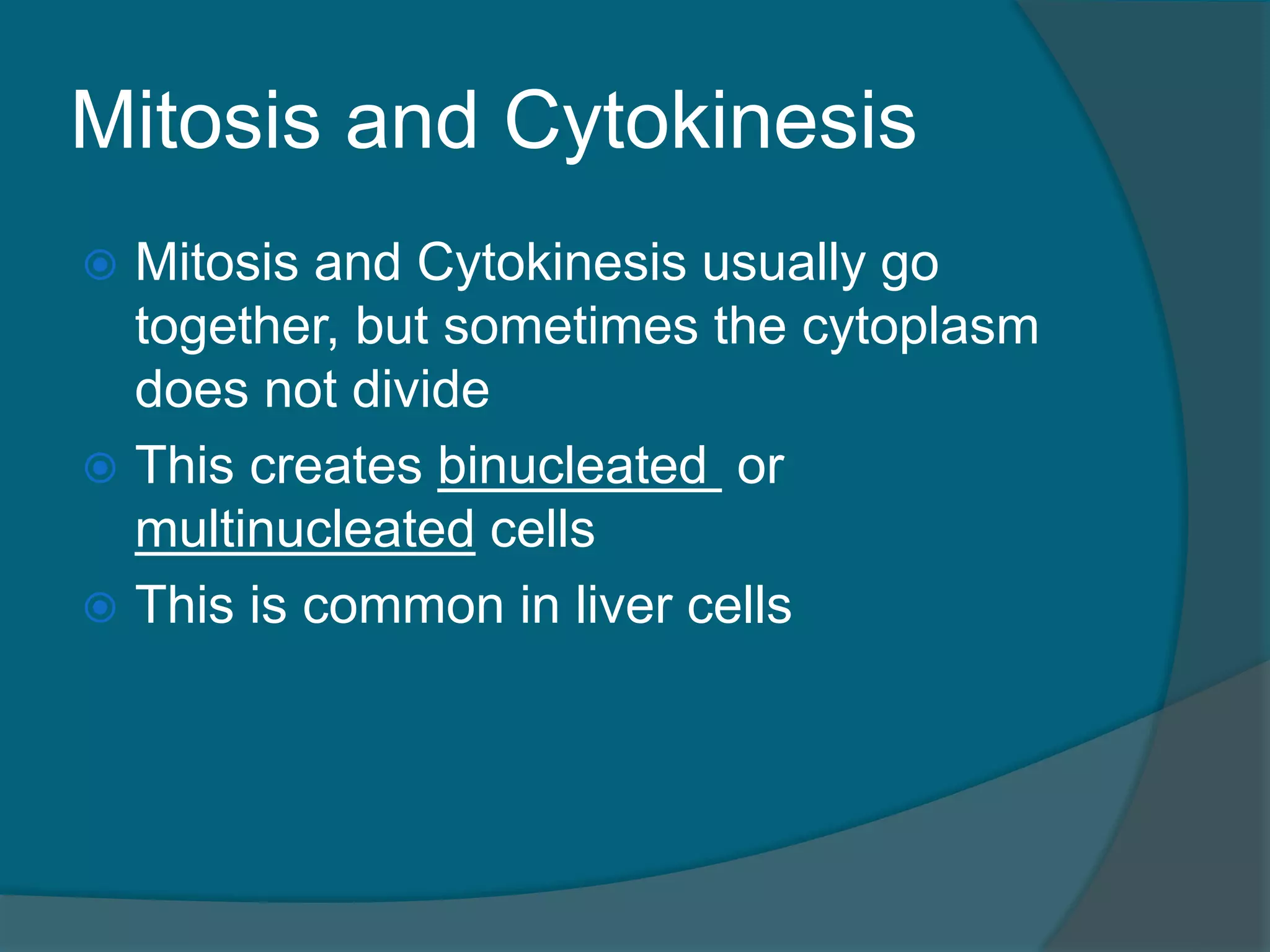 Mitosis and Cytokinesis

Mitosis and Cytokinesis usually go together, but sometimes the cytoplasm does not divide

This creates binucleated or multinucleated cells

This is common in liver cells